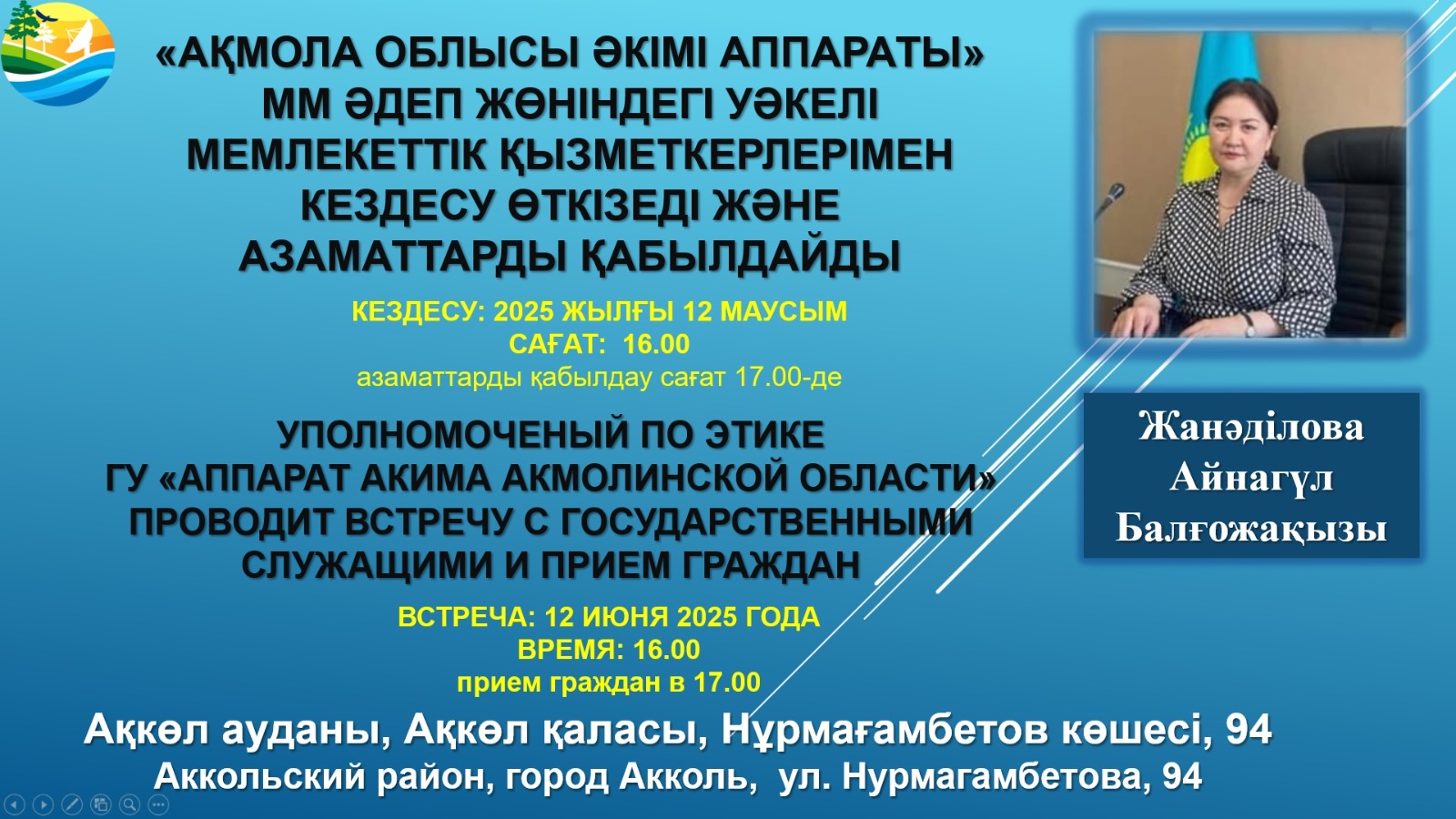 «АҚМОЛА ОБЛЫСЫ ӘКІМІ АППАРАТЫ» ММ ӘДЕП ЖӨНІНДЕГІ УӘКЕЛІ МЕМЛЕКЕТТІК ҚЫЗМЕТКЕРЛЕРІМЕН КЕЗДЕСУ ӨТКІЗЕДІ ЖӘНЕ АЗАМАТТАРДЫ ҚАБЫЛДАЙДЫ

КЕЗДЕСУ: 2025 ЖЫЛҒЫ 12 МАУСЫМ
САҒАТ: 16.00
азаматтарды қабылдау сағат 17.00-де

УПОЛНОМОЧЕНЫЙ ПО ЭТИКЕ ГУ «АППАРАТ АКИМА АКМОЛИНСКОЙ ОБЛАСТИ» ПРОВОДИТ ВСТРЕЧУ С ГОСУДАРСТВЕННЫМИ СЛУЖАЩИМИ И ПРИЕМ ГРАЖДАН

ВСТРЕЧА: 12 ИЮНЯ 2025 ГОДА
ВРЕМЯ: 16.00
прием граждан в 17.00

Жанәділова Айнагүл Балғожақызы

Ақкөл ауданы, Ақкөл қаласы, Нұрмағамбетов көшесі, 94
Аккольский район, город Акколь, ул. Нурмагамбетова, 94